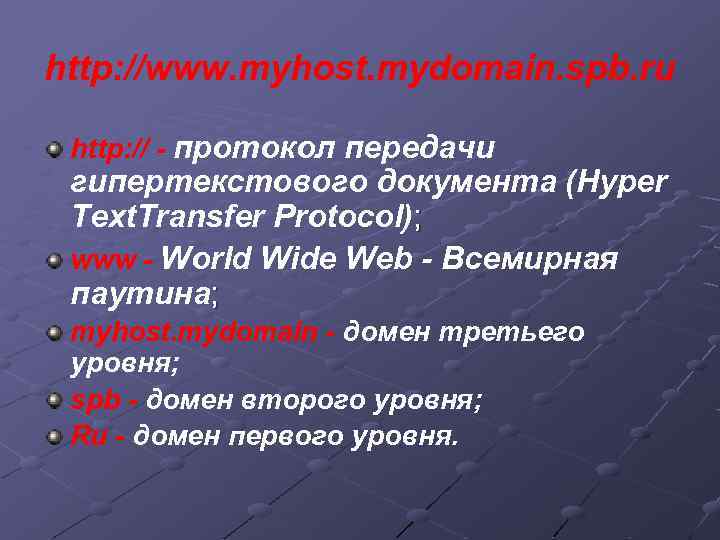 http://www.myhost.mydomain.spb.ru

http:// - протокол передачи гипертекстового документа (Hyper TextTransfer Protocol);

www - World Wide Web - Всемирная паутина;

myhost.mydomain - домен третьего уровня;

spb - домен второго уровня;

Ru - домен первого уровня.